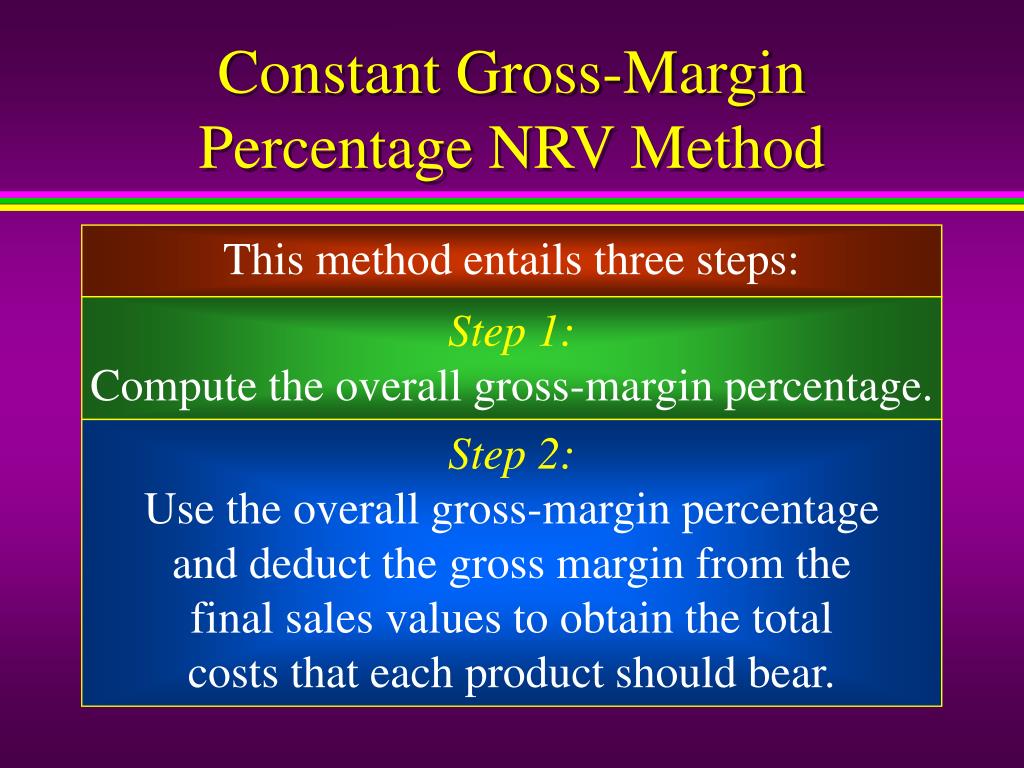 Constant Gross-Margin Percentage NRV Method

This method entails three steps:

Step 1:
Compute the overall gross-margin percentage.

Step 2:
Use the overall gross-margin percentage and deduct the gross margin from the final sales values to obtain the total costs that each product should bear.